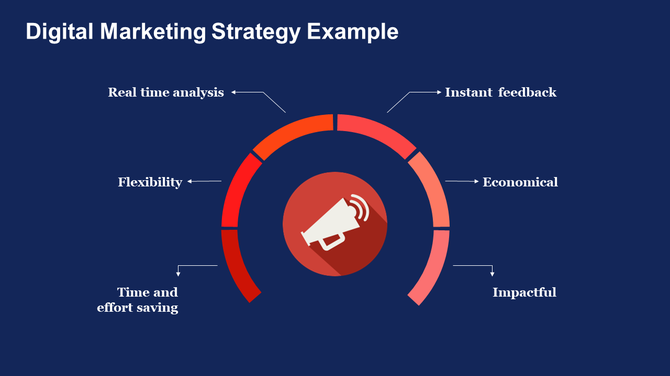 Digital Marketing Strategy Example

Real time analysis

Instant feedback

Flexibility

Economical

Time and effort saving

Impactful